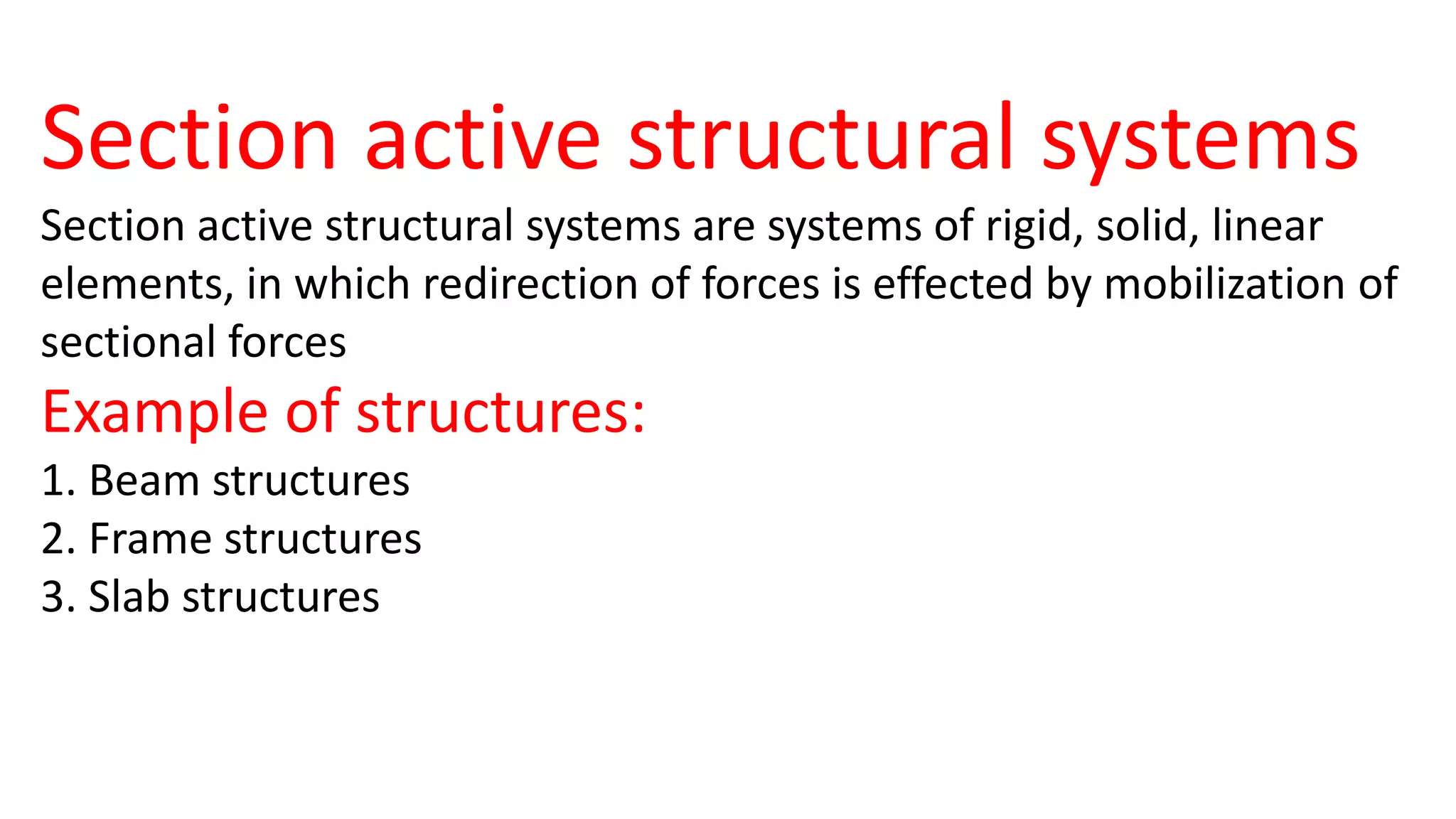 Section active structural systems

Section active structural systems are systems of rigid, solid, linear elements, in which redirection of forces is effected by mobilization of sectional forces

Example of structures:

1. Beam structures
2. Frame structures
3. Slab structures